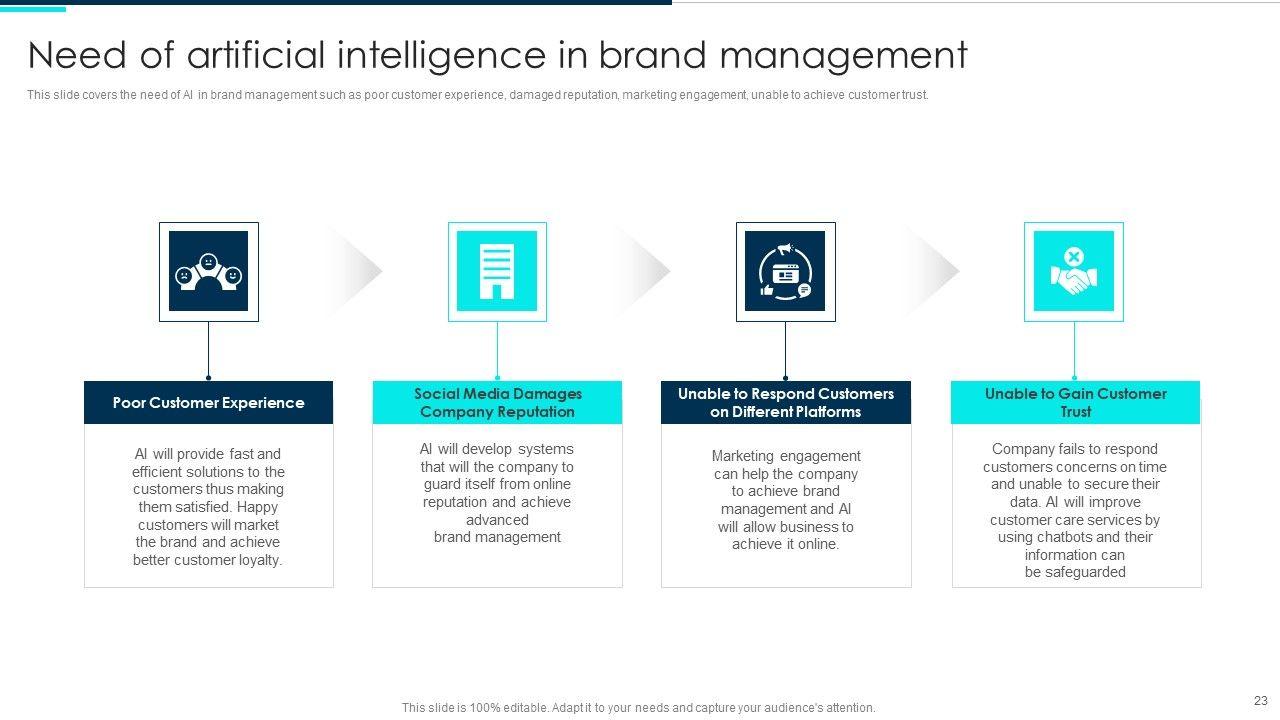 Need of artificial intelligence in brand management

This slide covers the need of AI in brand management such as poor customer experience, damaged reputation, marketing engagement, unable to achieve customer trust.

Poor Customer Experience

AI will provide fast and efficient solutions to the customers thus making them satisfied. Happy customers will market the brand and achieve better customer loyalty.

Social Media Damages Company Reputation

AI will develop systems that will the company to guard itself from online reputation and achieve advanced brand management

Unable to Respond Customers on Different Platforms

Marketing engagement can help the company to achieve brand management and AI will allow business to achieve it online.

Unable to Gain Customer Trust

Company fails to respond customers concerns on time and unable to secure their data. AI will improve customer care services by using chatbots and their information can be safeguarded

This slide is 100% editable. Adapt it to your needs and capture your audience's attention.

23